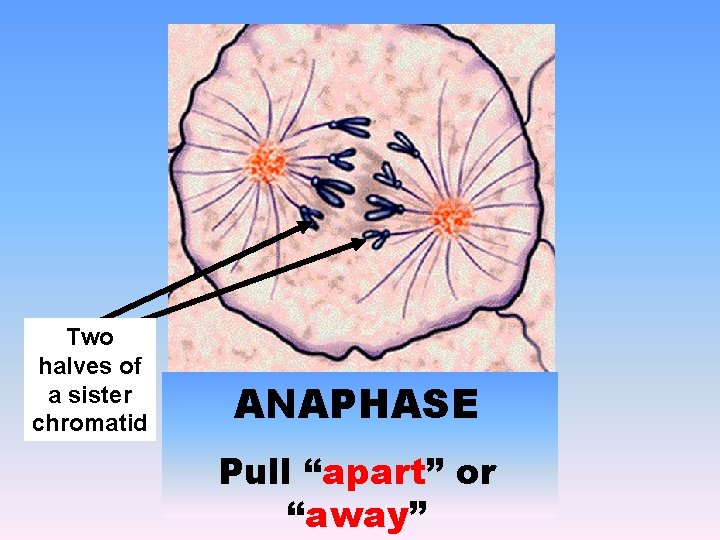 Two halves of a sister chromatid

ANAPHASE

Pull “apart” or “away”